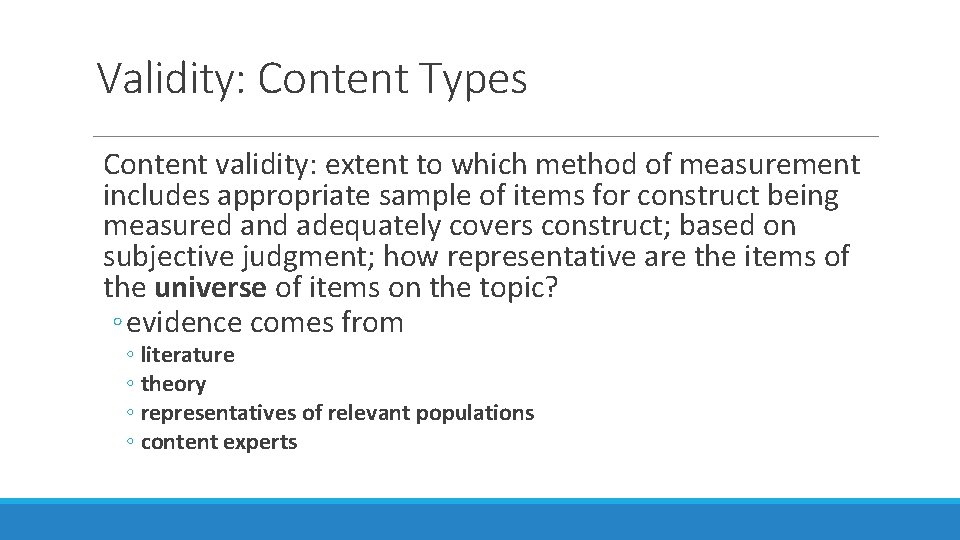 Validity: Content Types

Content validity: extent to which method of measurement includes appropriate sample of items for construct being measured and adequately covers construct; based on subjective judgment; how representative are the items of the universe of items on the topic?

◦ evidence comes from
◦ literature
◦ theory
◦ representatives of relevant populations
◦ content experts